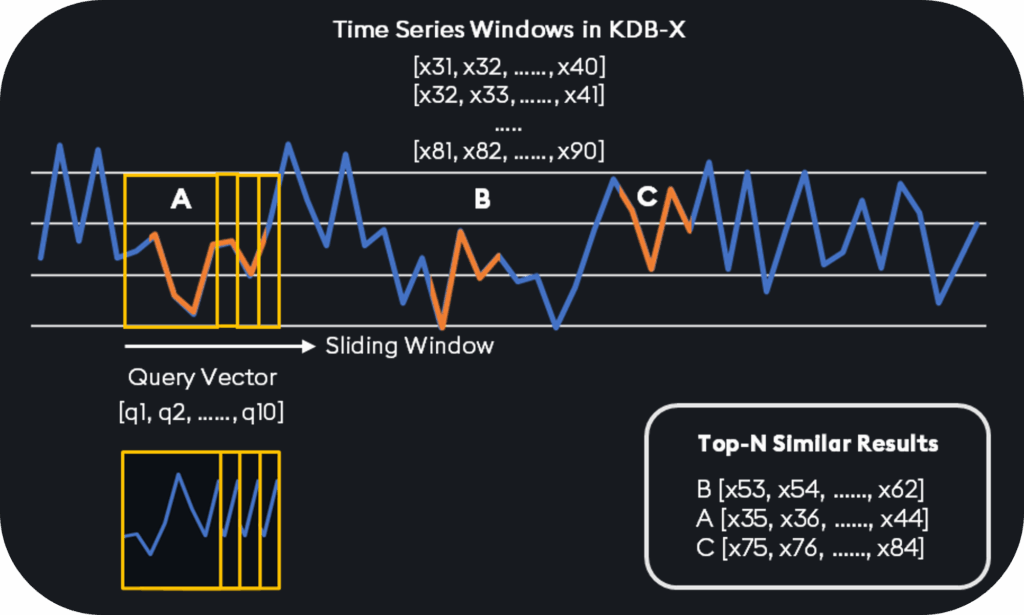 Time Series Windows in KDB-X

[x31, x32, ......, x40]
[x32, x33, ......, x41]
.....
[x81, x82, ......, x90]

A

B

C

Sliding Window

Query Vector
[q1, q2, ......, q10]

Top-N Similar Results

B [x53, x54, ......, x62]
A [x35, x36, ......, x44]
C [x75, x76, ......, x84]